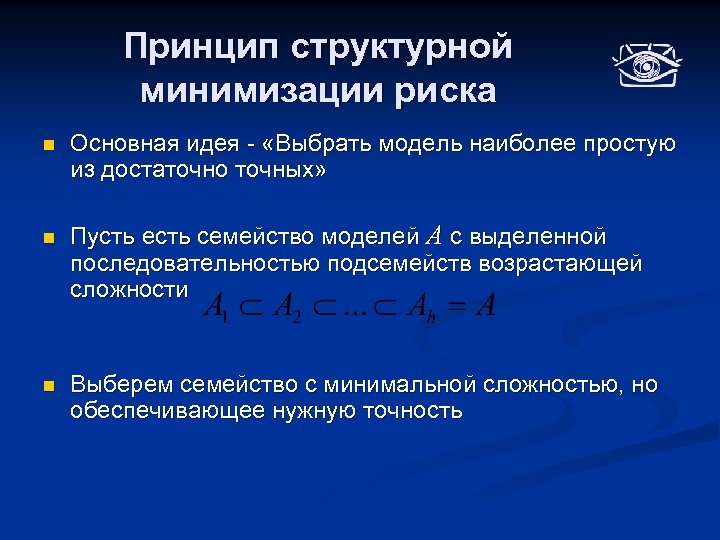 Принцип структурной минимизации риска

Основная идея - «Выбрать модель наиболее простую из достаточно точных»

Пусть есть семейство моделей $A$ с выделенной последовательностью подсемейств возрастающей сложности $A_1 \subset A_2 \subset ... \subset A_h = A$

Выберем семейство с минимальной сложностью, но обеспечивающее нужную точность